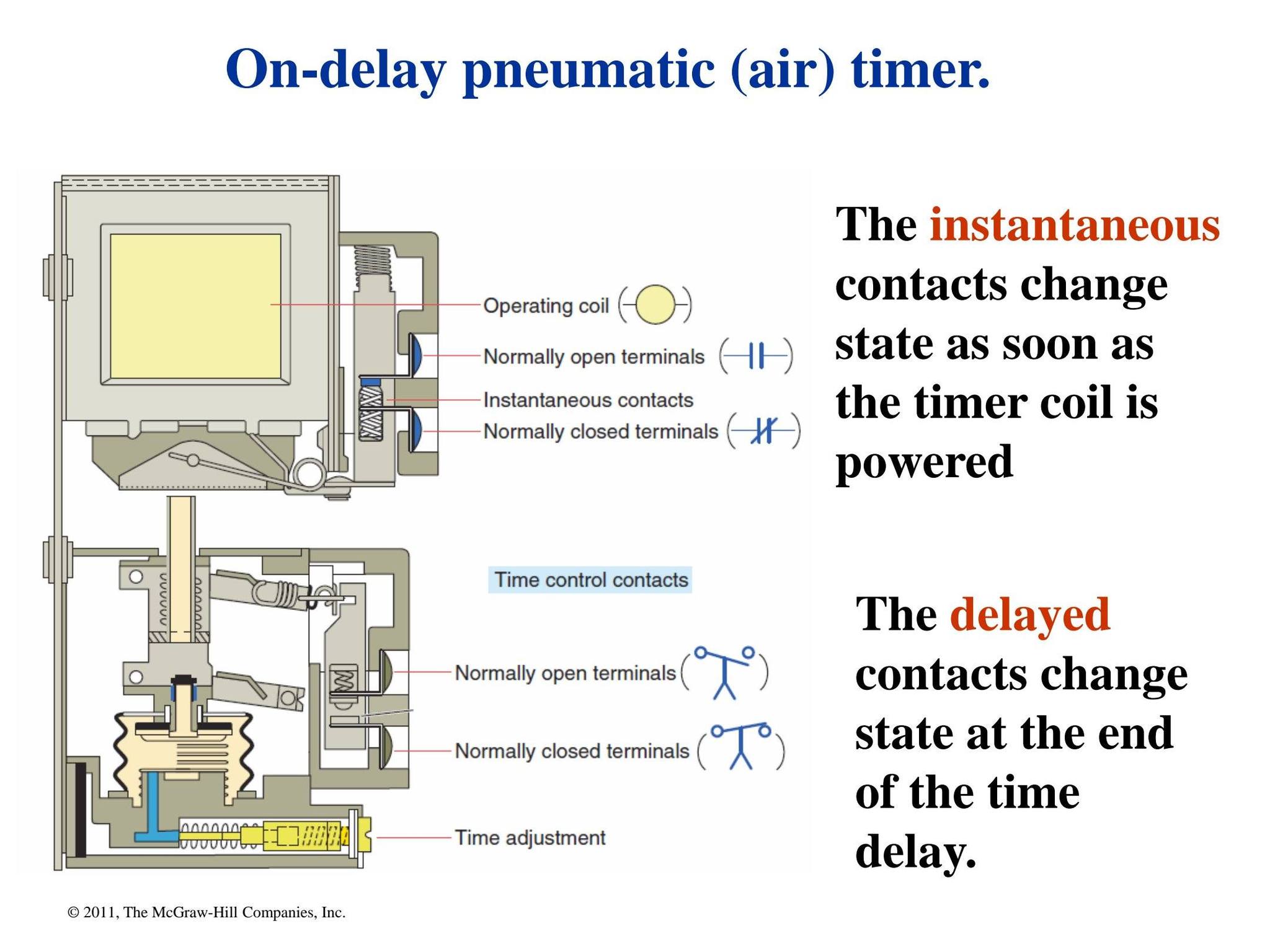 On-delay pneumatic (air) timer.

Operating coil

Normally open terminals

Instantaneous contacts

Normally closed terminals

Time control contacts

Normally open terminals

Normally closed terminals

Time adjustment

The instantaneous contacts change state as soon as the timer coil is powered

The delayed contacts change state at the end of the time delay.

© 2011, The McGraw-Hill Companies, Inc.